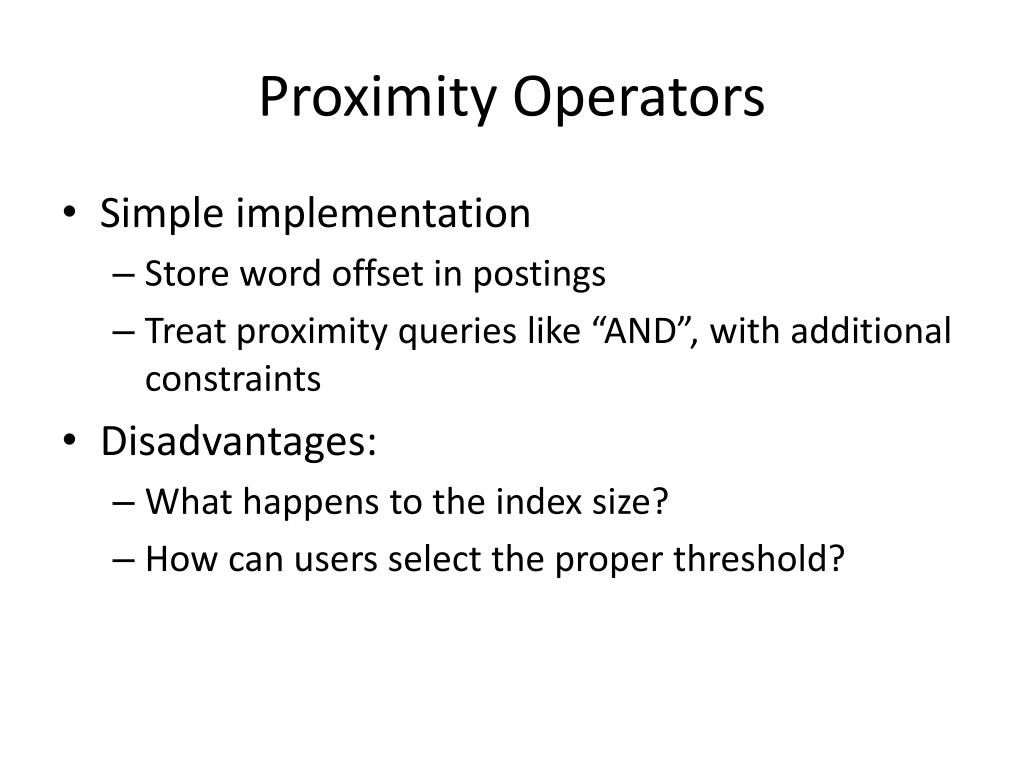 Proximity Operators

• Simple implementation
– Store word offset in postings
– Treat proximity queries like “AND”, with additional constraints
• Disadvantages:
– What happens to the index size?
– How can users select the proper threshold?